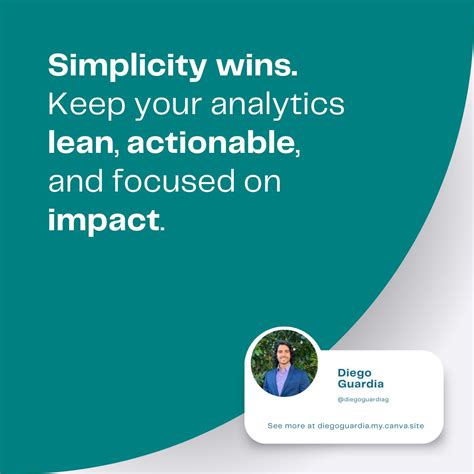 Simplicity wins.
Keep your analytics lean, actionable, and focused on impact.

Diego Guardia
@diegoguardiag

See more at diegoguardia.my.canva.site